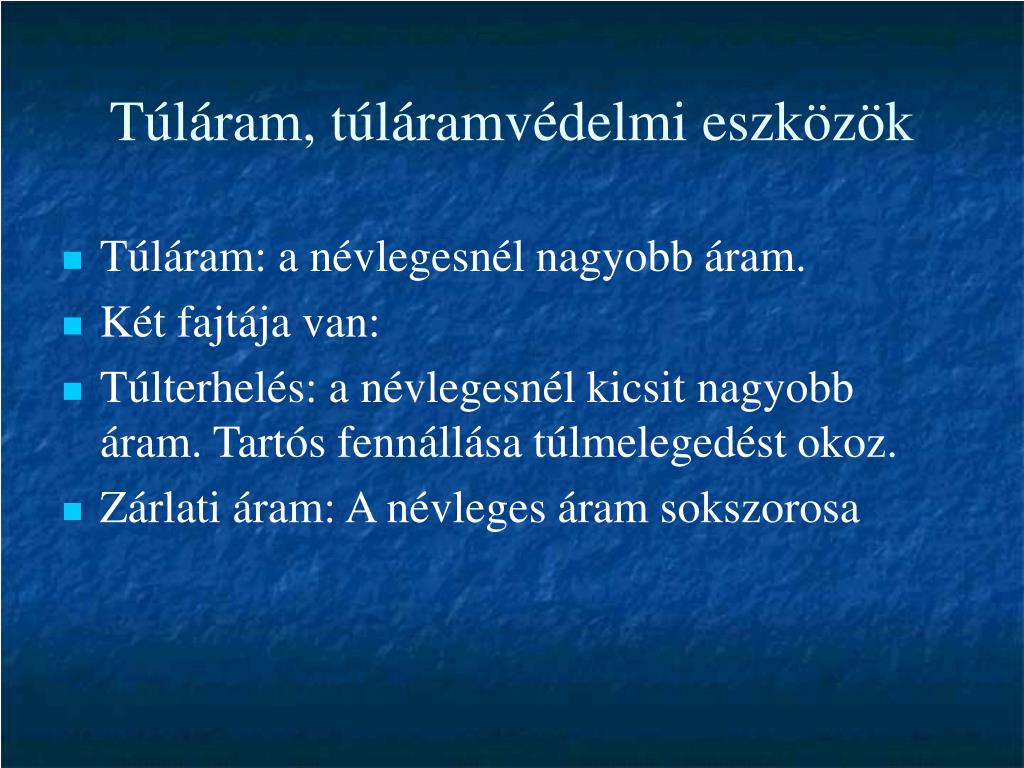 Túláram, túláramvédelmi eszközök

- Túláram: a névlegesnél nagyobb áram.
- Két fajtája van:
- Túlterhelés: a névlegesnél kicsit nagyobb áram. Tartós fennállása túlmelegedést okoz.
- Zárlati áram: A névleges áram sokszorosa